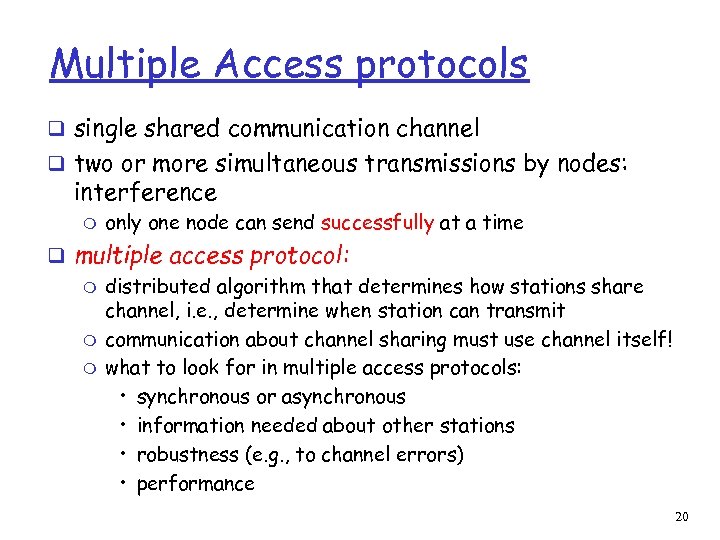 Multiple Access protocols

❑ single shared communication channel
❑ two or more simultaneous transmissions by nodes: interference
  ○ only one node can send successfully at a time
❑ multiple access protocol:
  ○ distributed algorithm that determines how stations share channel, i.e., determine when station can transmit
  ○ communication about channel sharing must use channel itself!
  ○ what to look for in multiple access protocols:
    • synchronous or asynchronous
    • information needed about other stations
    • robustness (e.g., to channel errors)
    • performance

20